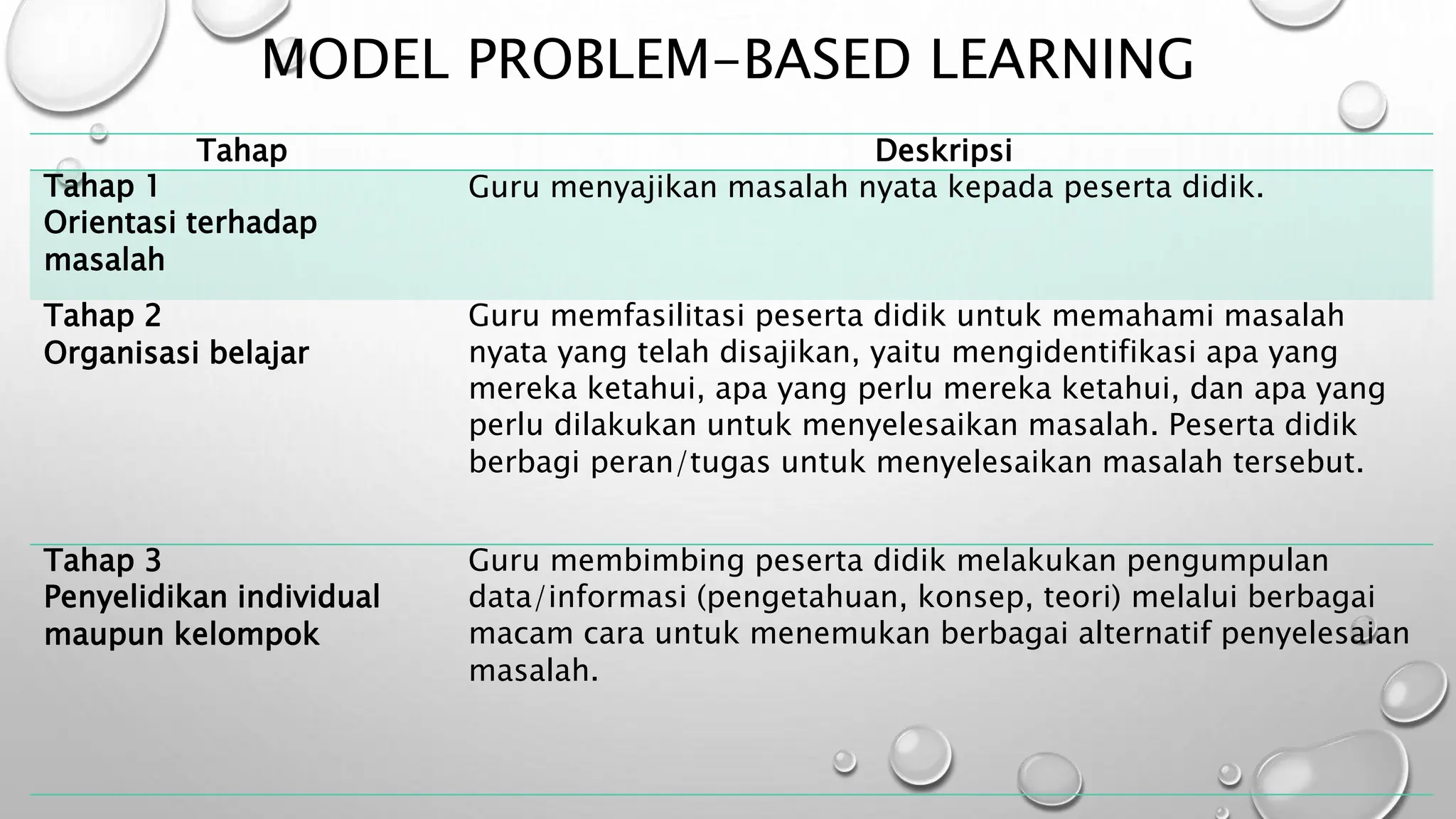 MODEL PROBLEM-BASED LEARNING

| Tahap | Deskripsi |
|---|---|
| Tahap 1 Orientasi terhadap masalah | Guru menyajikan masalah nyata kepada peserta didik. |
| Tahap 2 Organisasi belajar | Guru memfasilitasi peserta didik untuk memahami masalah nyata yang telah disajikan, yaitu mengidentifikasi apa yang mereka ketahui, apa yang perlu mereka ketahui, dan apa yang perlu dilakukan untuk menyelesaikan masalah. Peserta didik berbagi peran/tugas untuk menyelesaikan masalah tersebut. |
| Tahap 3 Penyelidikan individual maupun kelompok | Guru membimbing peserta didik melakukan pengumpulan data/informasi (pengetahuan, konsep, teori) melalui berbagai macam cara untuk menemukan berbagai alternatif penyelesaian masalah. |